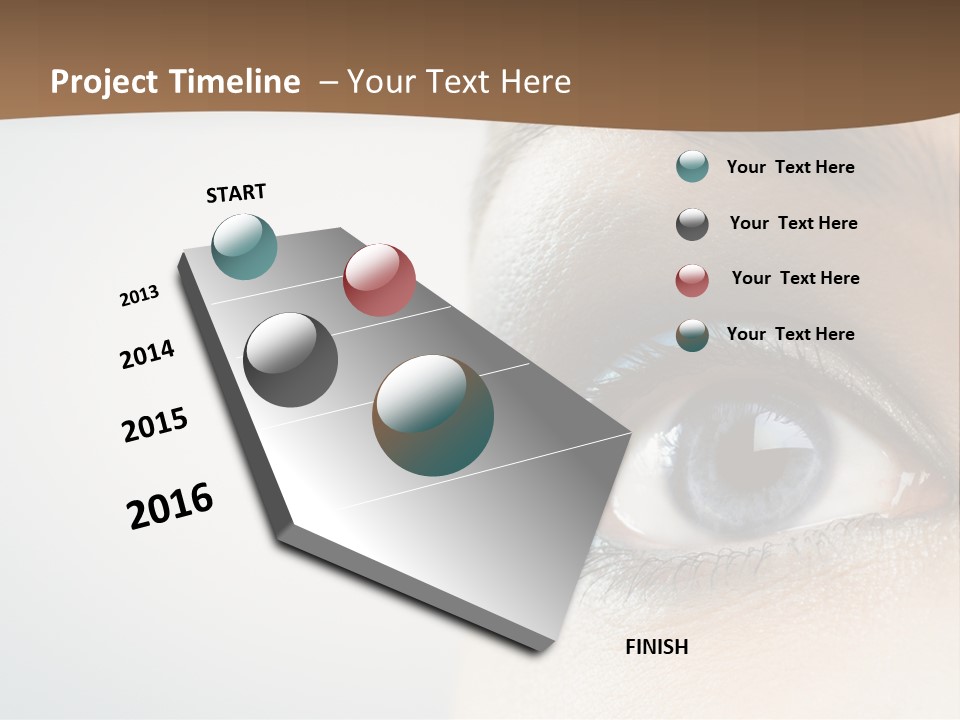 Project Timeline – Your Text Here

START

2013

2014

2015

2016

Your Text Here

Your Text Here

Your Text Here

Your Text Here

FINISH